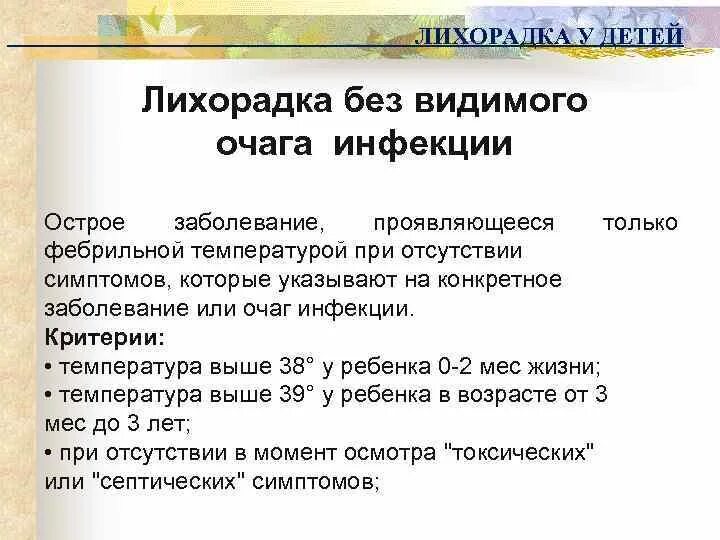 ЛИХОРАДКА У ДЕТЕЙ

Лихорадка без видимого очага инфекции

Острое заболевание, проявляющееся только фебрильной температурой при отсутствии симптомов, которые указывают на конкретное заболевание или очаг инфекции.

Критерии:
• температура выше 38° у ребенка 0-2 мес жизни;
• температура выше 39° у ребенка в возрасте от 3 мес до 3 лет;
• при отсутствии в момент осмотра "токсических" или "септических" симптомов;